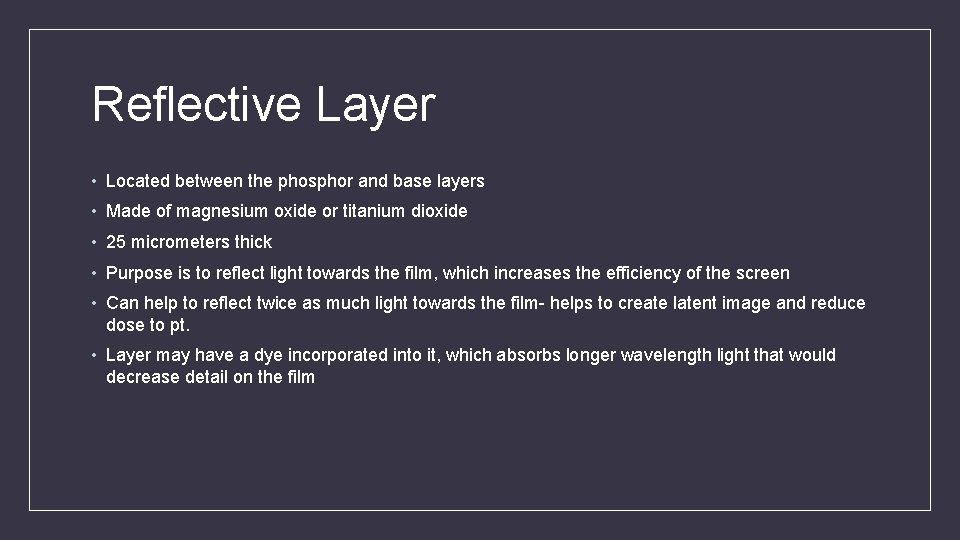 Reflective Layer

• Located between the phosphor and base layers
• Made of magnesium oxide or titanium dioxide
• 25 micrometers thick
• Purpose is to reflect light towards the film, which increases the efficiency of the screen
• Can help to reflect twice as much light towards the film- helps to create latent image and reduce dose to pt.
• Layer may have a dye incorporated into it, which absorbs longer wavelength light that would decrease detail on the film